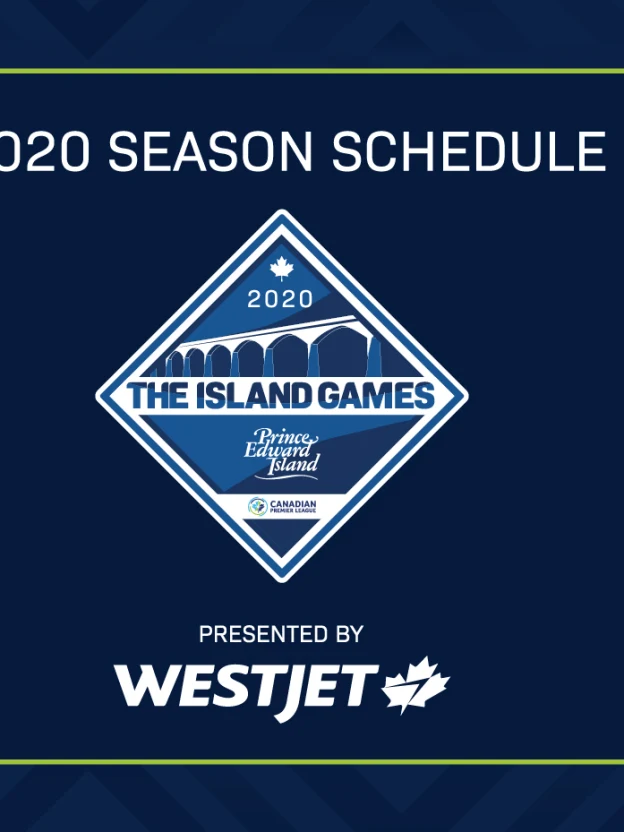 020 SEASON SCHEDULE

2020

THE ISLAND GAMES

Prince Edward Island

CANADIAN PREMIER LEAGUE

PRESENTED BY

WESTJET